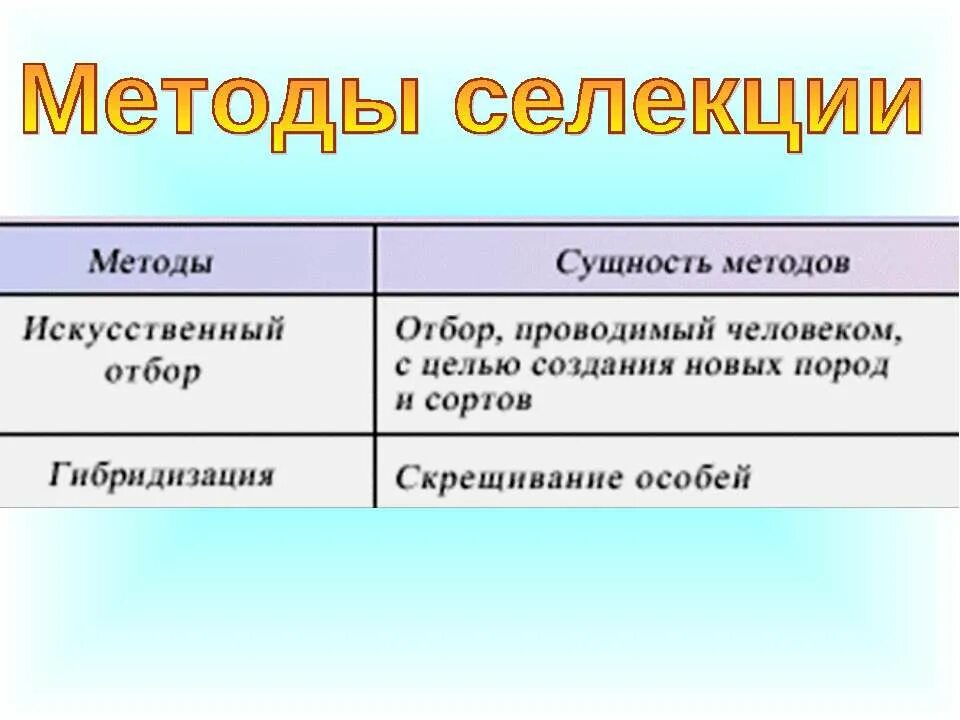 Методы селекции

| Методы | Сущность методов |
|---|---|
| Искусственный отбор | Отбор, проводимый человеком, с целью создания новых пород и сортов |
| Гибридизация | Скрещивание особей |